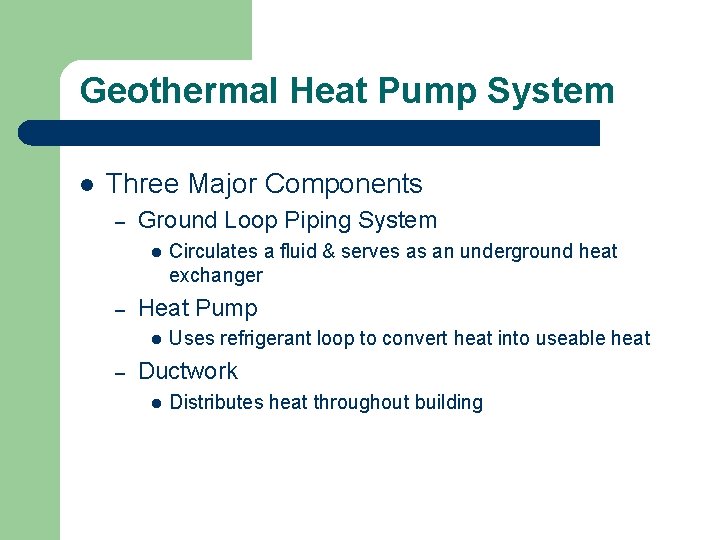 Geothermal Heat Pump System

- Three Major Components
  - Ground Loop Piping System
    - Circulates a fluid & serves as an underground heat exchanger
  - Heat Pump
    - Uses refrigerant loop to convert heat into useable heat
  - Ductwork
    - Distributes heat throughout building